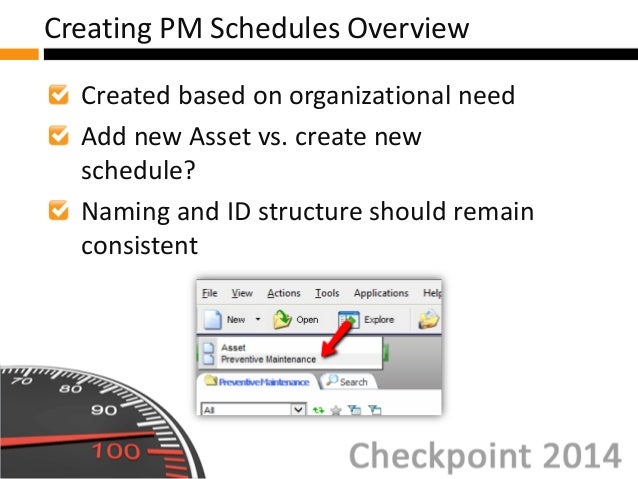 Creating PM Schedules Overview

Created based on organizational need

Add new Asset vs. create new schedule?

Naming and ID structure should remain consistent

File View Actions Tools Applications Help

New Open Explore

Asset
Preventive Maintenance

Preventive Maintenance Search

All

70 80 90 100

Checkpoint 2014